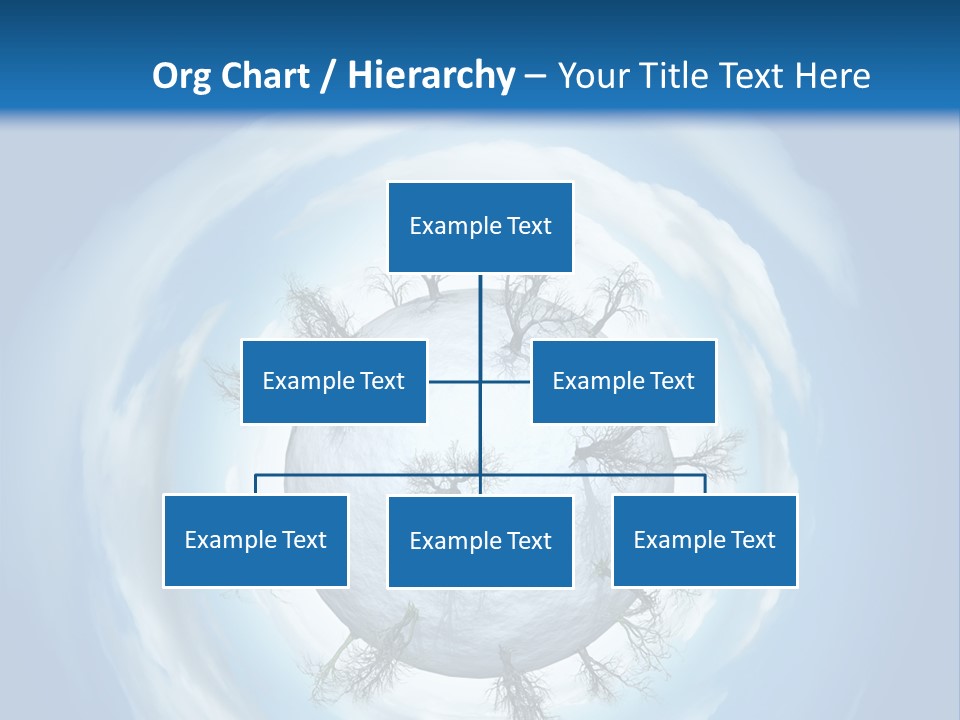 Org Chart / Hierarchy – Your Title Text Here

Example Text

Example Text

Example Text

Example Text

Example Text

Example Text